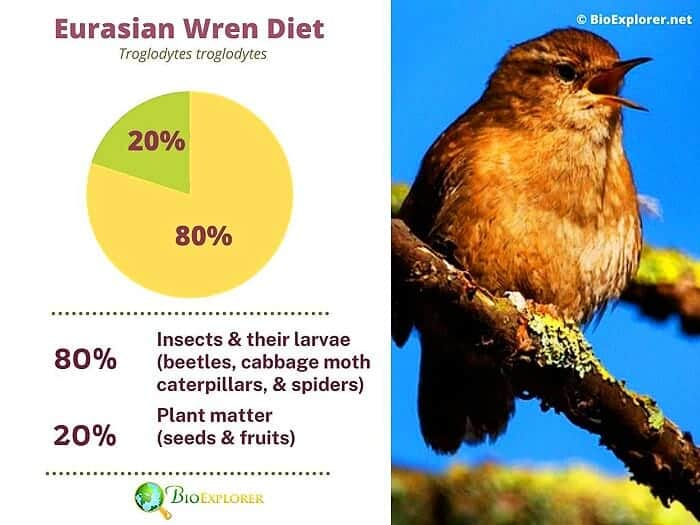 Eurasian Wren Diet
Troglodytes troglodytes

20%
80%

80% Insects & their larvae (beetles, cabbage moth caterpillars, & spiders)

20% Plant matter (seeds & fruits)

BioExplorer

© BioExplorer.net